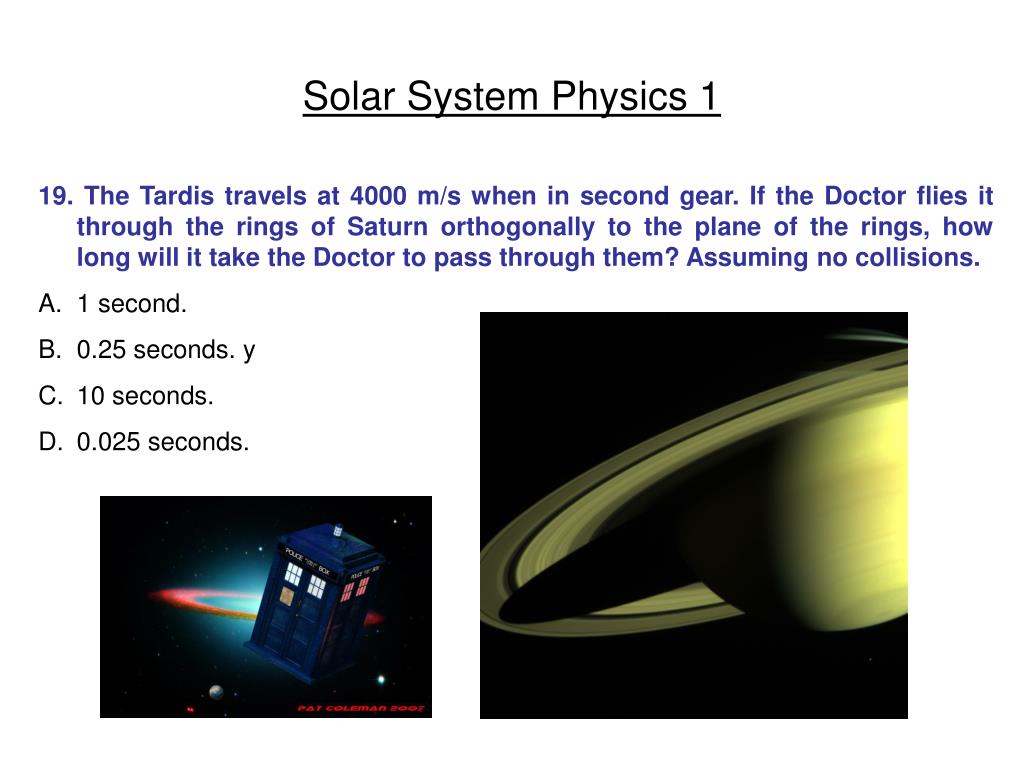 Solar System Physics 1

19. The Tardis travels at 4000 m/s when in second gear. If the Doctor flies it through the rings of Saturn orthogonally to the plane of the rings, how long will it take the Doctor to pass through them? Assuming no collisions.

A. 1 second.

B. 0.25 seconds. y

C. 10 seconds.

D. 0.025 seconds.

POLICE BOX

PAT COLEMAN 2002